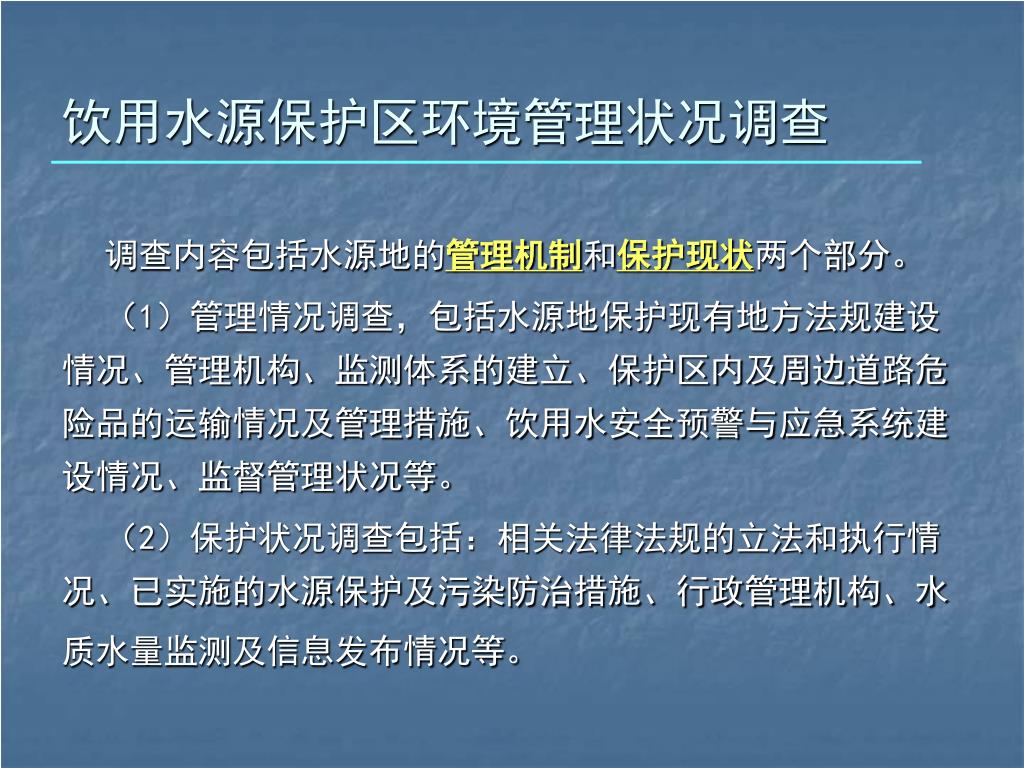 饮用水源保护区环境管理状况调查

调查内容包括水源地的管理机制和保护现状两个部分。

（1）管理情况调查，包括水源地保护现有地方法规建设情况、管理机构、监测体系的建立、保护区内及周边道路危险品的运输情况及管理措施、饮用水安全预警与应急系统建设情况、监督管理状况等。

（2）保护状况调查包括：相关法律法规的立法和执行情况、已实施的水源保护及污染防治措施、行政管理机构、水质水量监测及信息发布情况等。